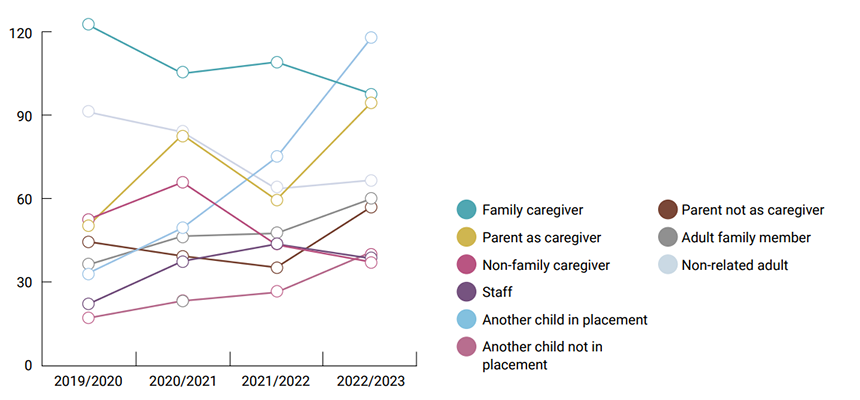 120
90
60
30
0

2019/2020
2020/2021
2021/2022
2022/2023

Family caregiver
Parent as caregiver
Non-family caregiver
Staff
Another child in placement
Another child not in placement
Parent not as caregiver
Adult family member
Non-related adult